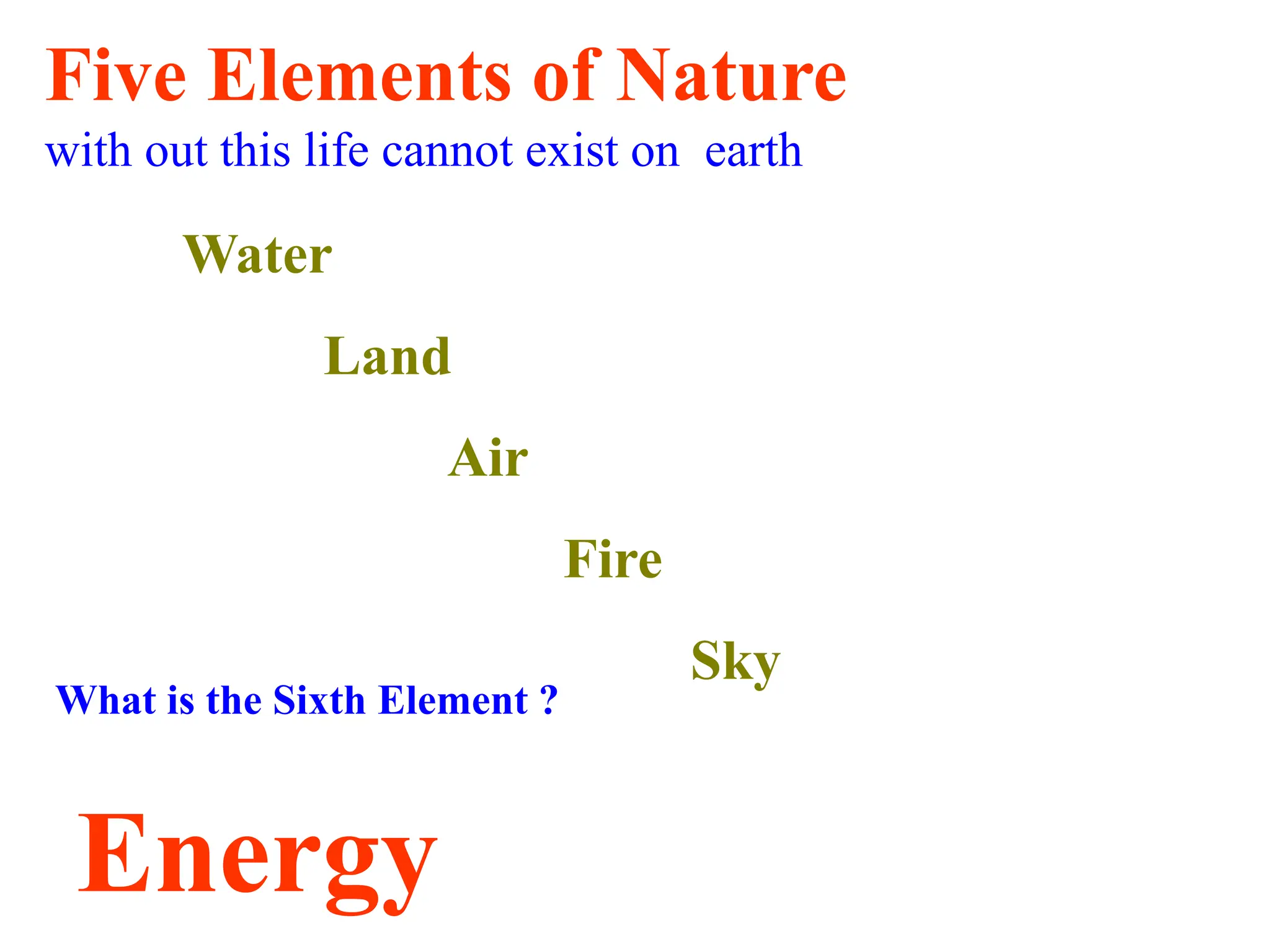 Five Elements of Nature
with out this life cannot exist on earth

Water

Land

Air

Fire

Sky

What is the Sixth Element ?

Energy